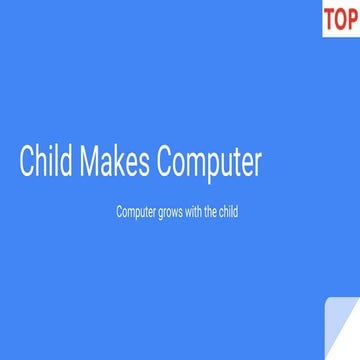 TOP

Child Makes Computer

Computer grows with the child